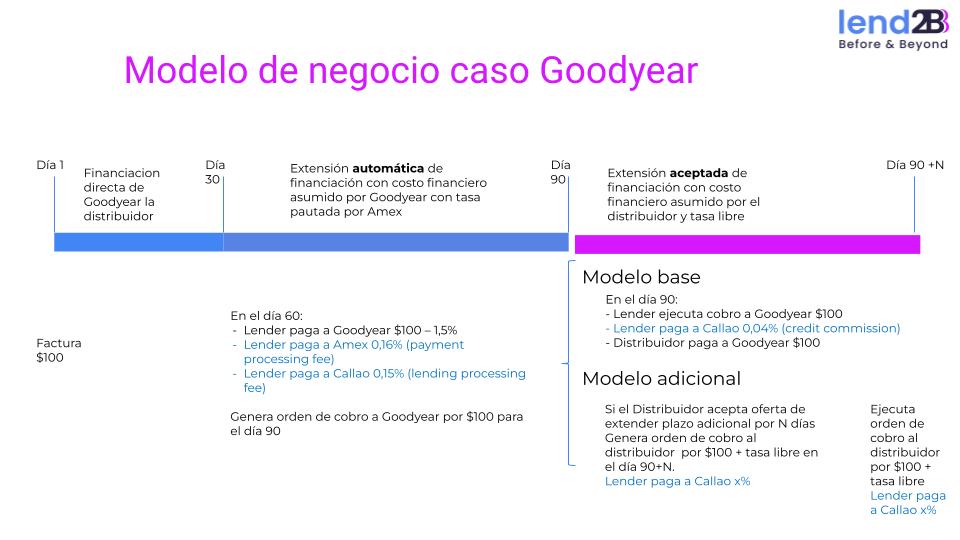 lend2B
Before & Beyond

Modelo de negocio caso Goodyear

Día 1

Financiacion directa de Goodyear la distribuidor

Día 30

Extensión **automática** de financiación con costo financiero asumido por Goodyear con tasa pautada por Amex

Día 90

Extensión **aceptada** de financiación con costo financiero asumido por el distribuidor y tasa libre

Día 90 +N

Factura $100

En el día 60:
- Lender paga a Goodyear $100 – 1,5%
- Lender paga a Amex 0,16% (payment processing fee)
- Lender paga a Callao 0,15% (lending processing fee)

Genera orden de cobro a Goodyear por $100 para el día 90

Modelo base

En el día 90:
- Lender ejecuta cobro a Goodyear $100
- Lender paga a Callao 0,04% (credit commission)
- Distribuidor paga a Goodyear $100

Modelo adicional

Si el Distribuidor acepta oferta de extender plazo adicional por N días Genera orden de cobro al distribuidor por $100 + tasa libre en el día 90+N.
Lender paga a Callao x%

Ejecuta orden de cobro al distribuidor por $100 + tasa libre
Lender paga a Callao x%